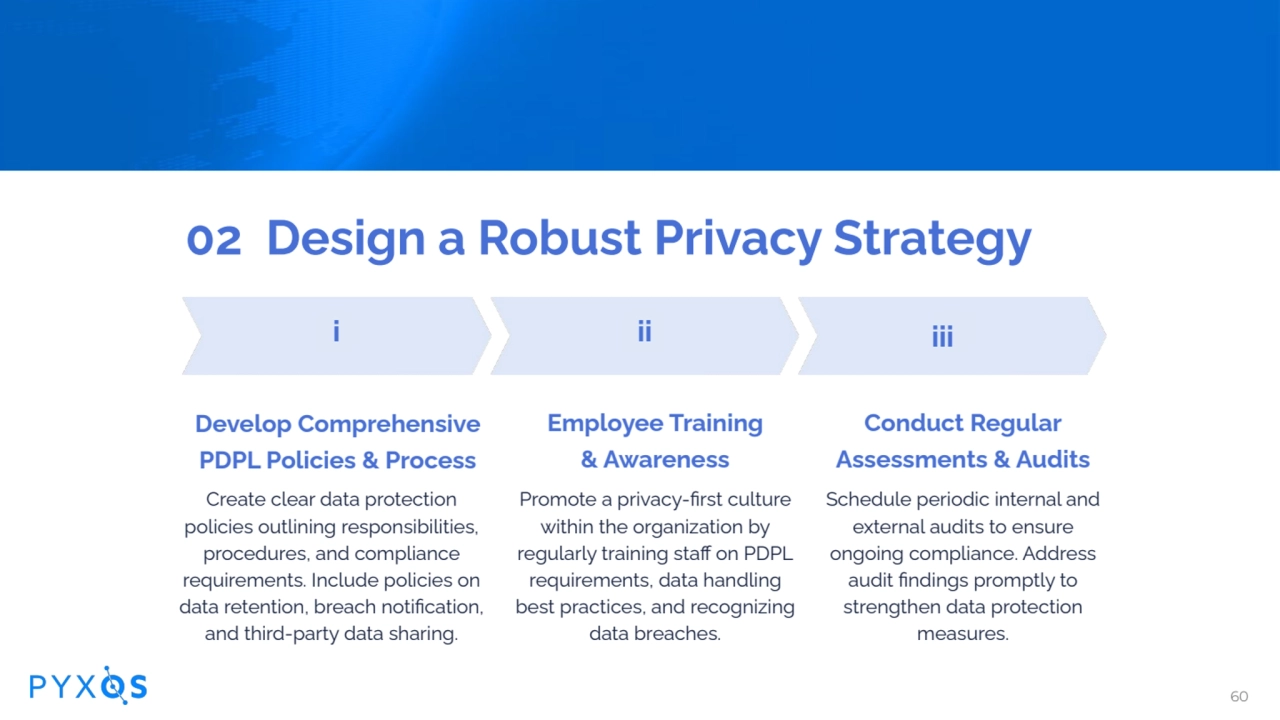 02 Design a Robust Privacy Strategy

i

ii

iii

Develop Comprehensive PDPL Policies & Process

Create clear data protection policies outlining responsibilities, procedures, and compliance requirements. Include policies on data retention, breach notification, and third-party data sharing.

Employee Training & Awareness

Promote a privacy-first culture within the organization by regularly training staff on PDPL requirements, data handling best practices, and recognizing data breaches.

Conduct Regular Assessments & Audits

Schedule periodic internal and external audits to ensure ongoing compliance. Address audit findings promptly to strengthen data protection measures.

PYXOS

60